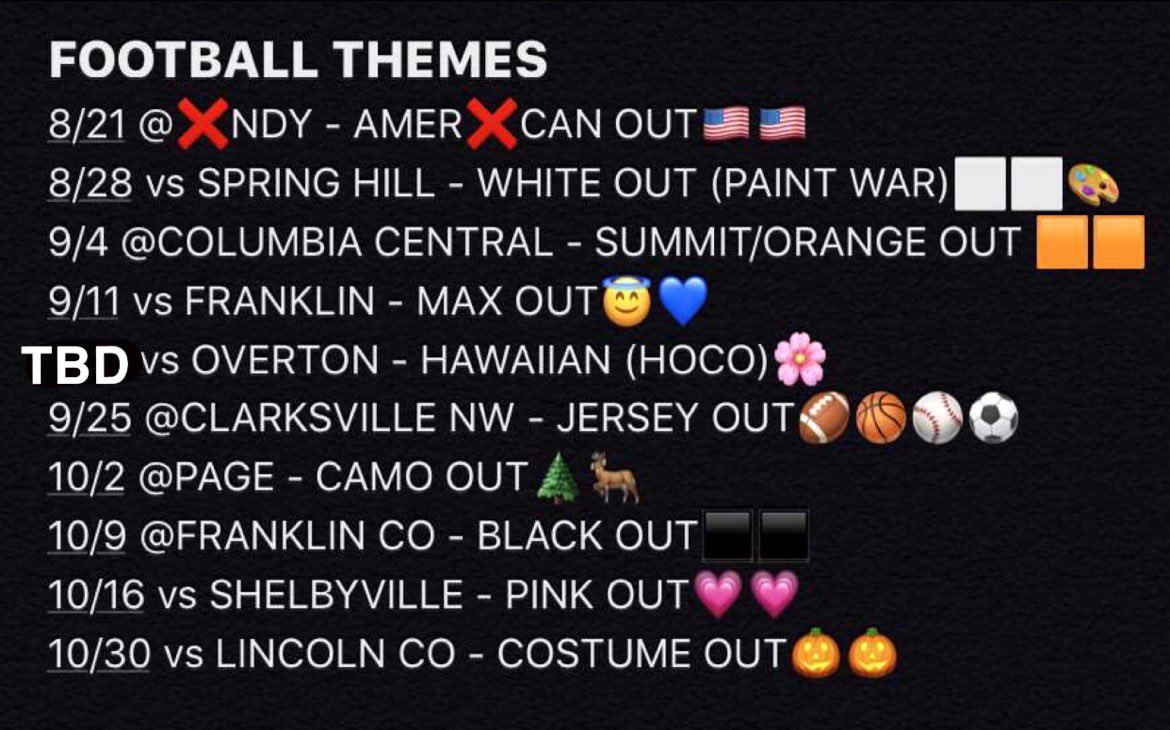 FOOTBALL THEMES
8/21 @❌NDY - AMER❌CAN OUT🇺🇸🇺🇸
8/28 vs SPRING HILL - WHITE OUT (PAINT WAR)⬜⬜🎨
9/4 @COLUMBIA CENTRAL - SUMMIT/ORANGE OUT 🟧🟧
9/11 vs FRANKLIN - MAX OUT😇💙
TBD vs OVERTON - HAWAIIAN (HOCO)🌸
9/25 @CLARKSVILLE NW - JERSEY OUT🏈🏀⚾⚽
10/2 @PAGE - CAMO OUT🌲🦌
10/9 @FRANKLIN CO - BLACK OUT⬛⬛
10/16 vs SHELBYVILLE - PINK OUT💗💗
10/30 vs LINCOLN CO - COSTUME OUT🎃🎃